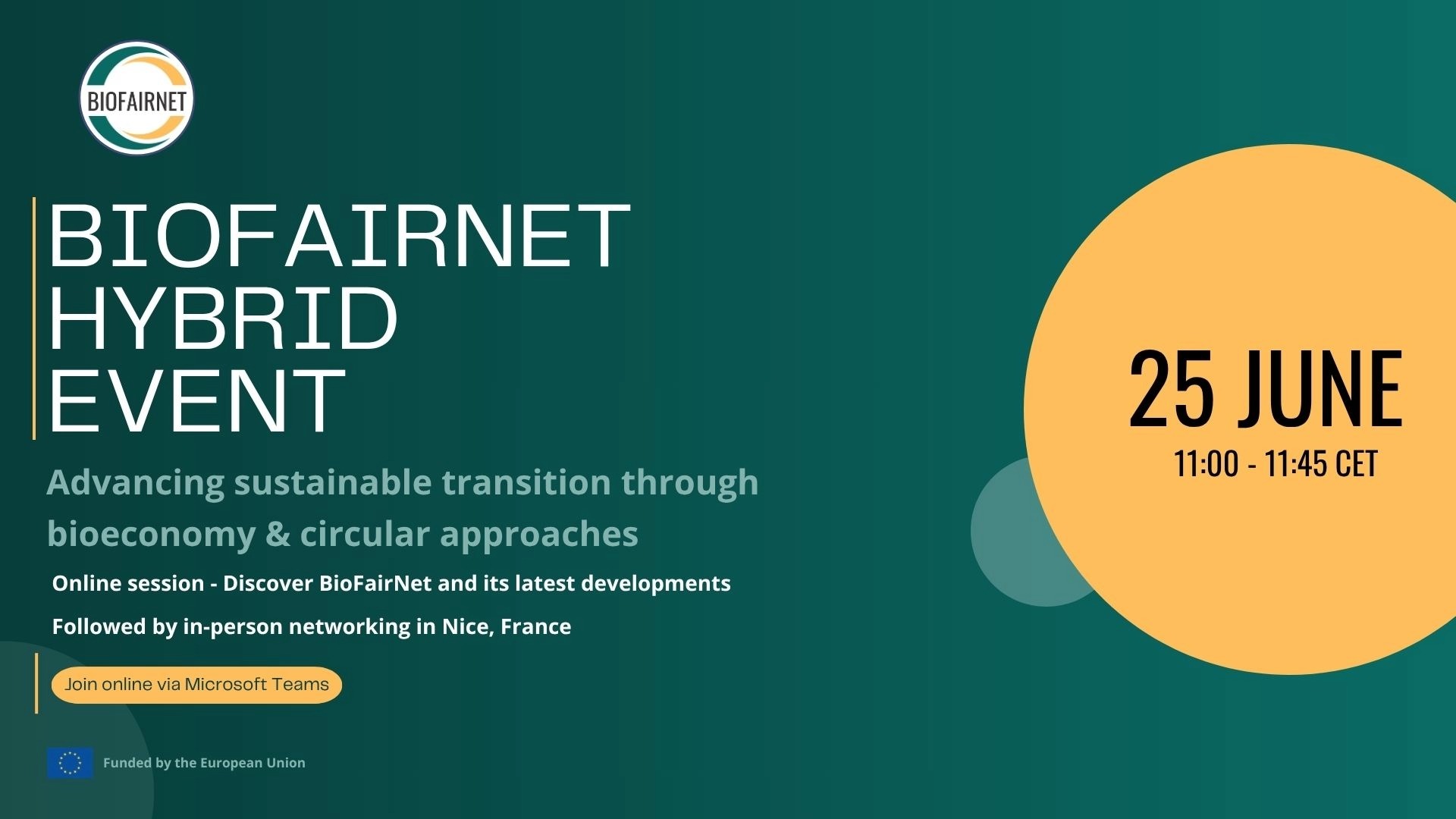 BIOFAIRNET

BIOFAIRNET HYBRID EVENT

Advancing sustainable transition through bioeconomy & circular approaches

Online session - Discover BioFairNet and its latest developments

Followed by in-person networking in Nice, France

Join online via Microsoft Teams

Funded by the European Union

25 JUNE

11:00 - 11:45 CET